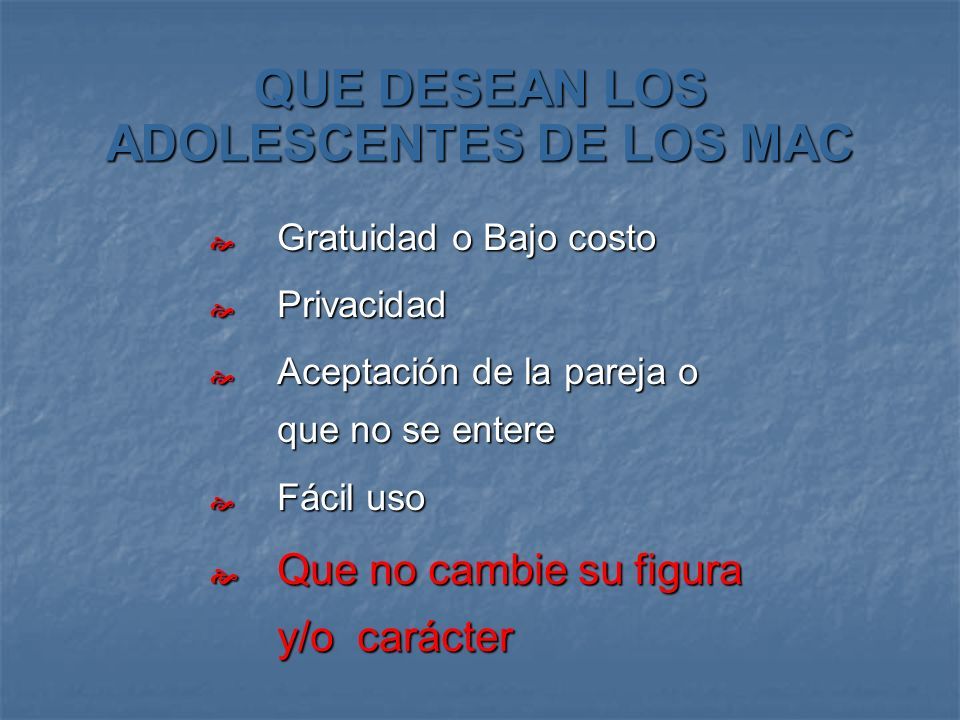 QUE DESEAN LOS ADOLESCENTES DE LOS MAC

Gratuidad o Bajo costo

Privacidad

Aceptación de la pareja o que no se entere

Fácil uso

Que no cambie su figura y/o carácter